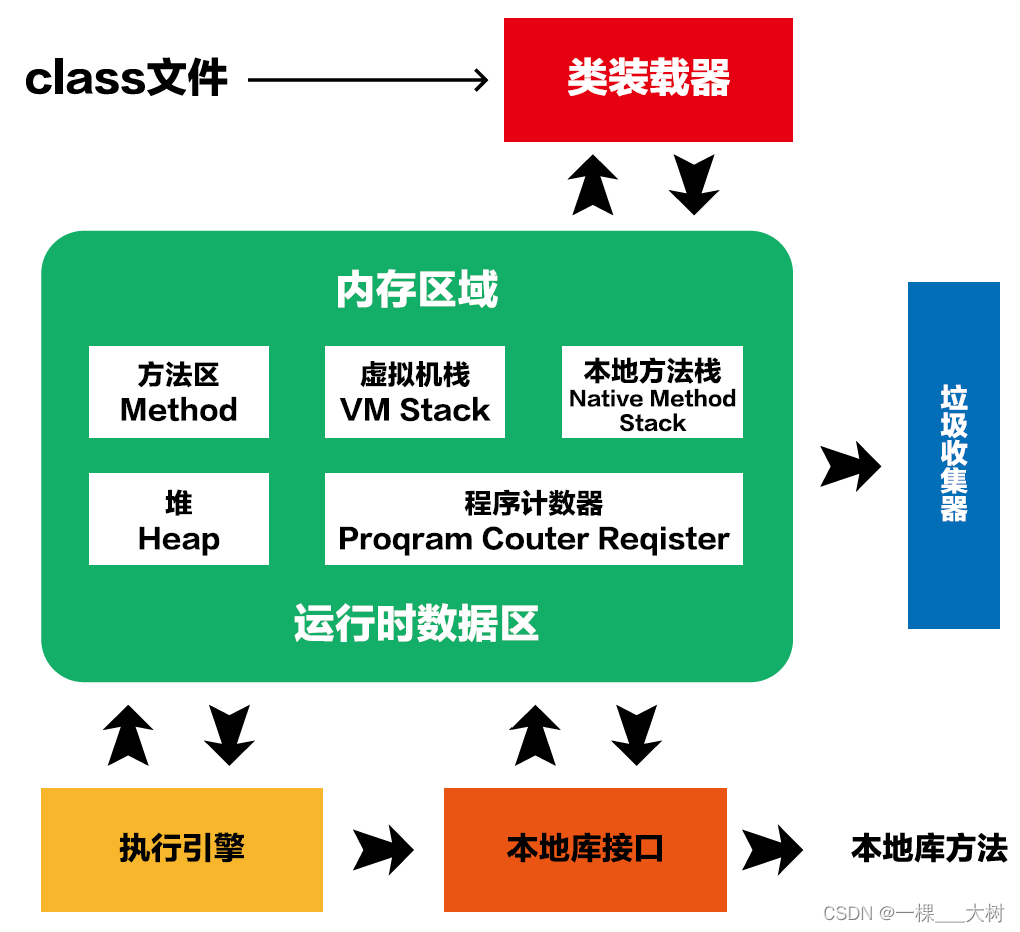 class文件

类装载器

内存区域

方法区
Method

虚拟机栈
VM Stack

本地方法栈
Native Method Stack

堆
Heap

程序计数器
Proqram Couter Reqister

运行时数据区

垃圾收集器

执行引擎

本地库接口

本地库方法

CSDN @一棵___大树